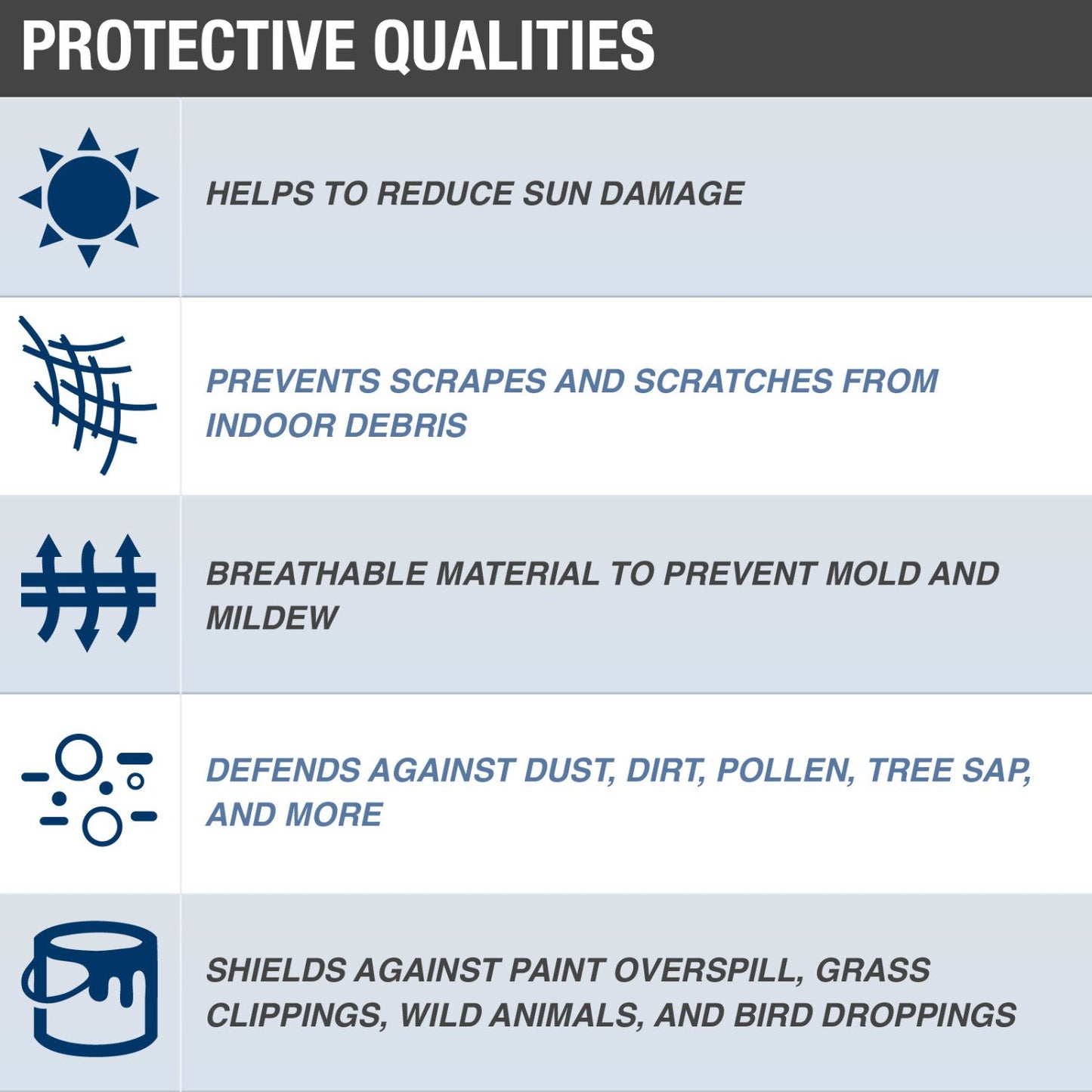 PROTECTIVE QUALITIES

HELPS TO REDUCE SUN DAMAGE

PREVENTS SCRAPES AND SCRATCHES FROM INDOOR DEBRIS

BREATHABLE MATERIAL TO PREVENT MOLD AND MILDEW

DEFENDS AGAINST DUST, DIRT, POLLEN, TREE SAP, AND MORE

SHIELDS AGAINST PAINT OVERSPILL, GRASS CLIPPINGS, WILD ANIMALS, AND BIRD DROPPINGS